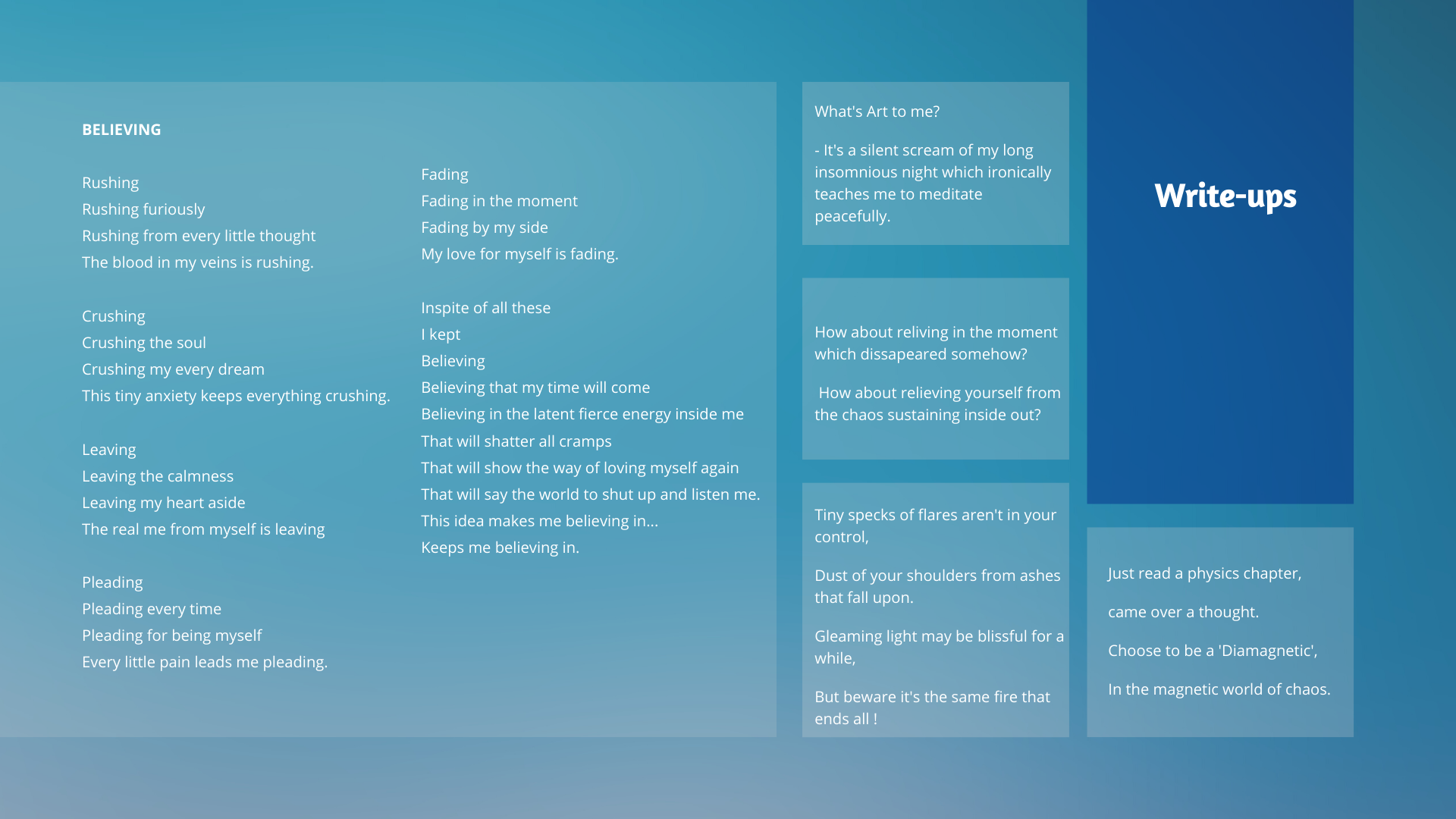 BELIEVING

Rushing
Rushing furiously
Rushing from every little thought
The blood in my veins is rushing.

Crushing
Crushing the soul
Crushing my every dream
This tiny anxiety keeps everything crushing.

Leaving
Leaving the calmness
Leaving my heart aside
The real me from myself is leaving

Pleading
Pleading every time
Pleading for being myself
Every little pain leads me pleading.

Fading
Fading in the moment
Fading by my side
My love for myself is fading.

Inspite of all these
I kept
Believing
Believing that my time will come
Believing in the latent fierce energy inside me
That will shatter all cramps
That will show the way of loving myself again
That will say the world to shut up and listen me.
This idea makes me believing in...
Keeps me believing in.

What's Art to me?

- It's a silent scream of my long insomnious night which ironically teaches me to meditate peacefully.

How about reliving in the moment which dissapeared somehow?

How about relieving yourself from the chaos sustaining inside out?

Tiny specks of flares aren't in your control,

Dust of your shoulders from ashes that fall upon.

Gleaming light may be blissful for a while,

But beware it's the same fire that ends all !

Write-ups

Just read a physics chapter,

came over a thought.

Choose to be a 'Diamagnetic',

In the magnetic world of chaos.